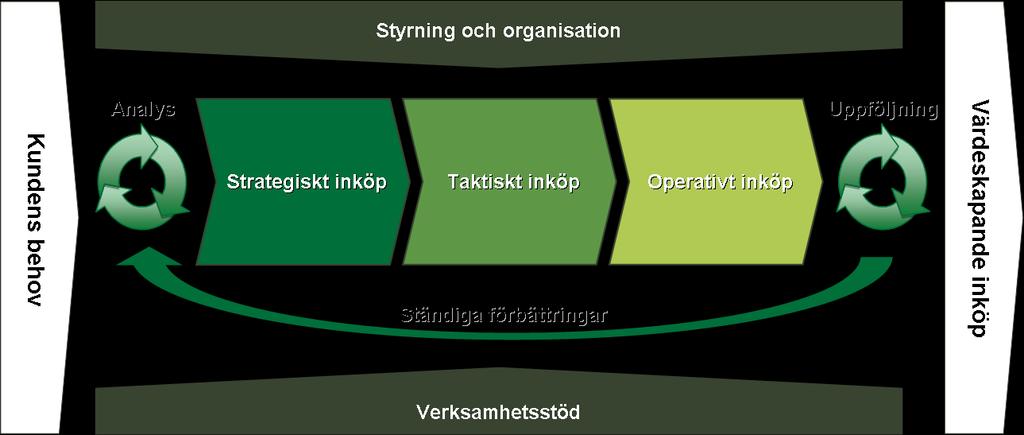 Styrning och organisation

Kundens behov

Analys

Strategiskt inköp

Taktiskt inköp

Operativt inköp

Uppföljning

Värdeskapande inköp

Ständiga förbättringar

Verksamhetsstöd